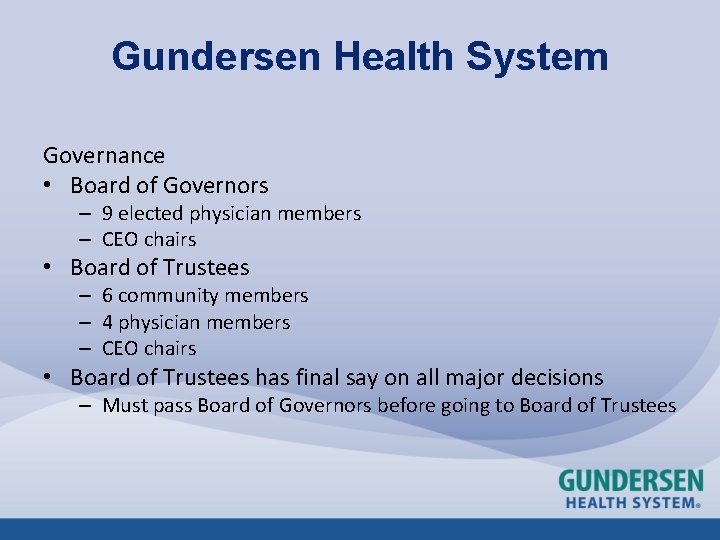 Gundersen Health System

Governance
• Board of Governors
– 9 elected physician members
– CEO chairs
• Board of Trustees
– 6 community members
– 4 physician members
– CEO chairs
• Board of Trustees has final say on all major decisions
– Must pass Board of Governors before going to Board of Trustees

GUNDERSEN
HEALTH SYSTEM®